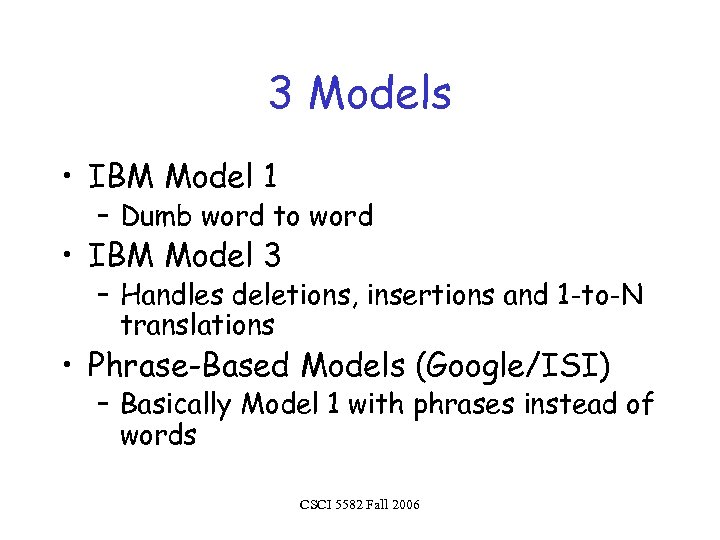 3 Models

• IBM Model 1
  – Dumb word to word
• IBM Model 3
  – Handles deletions, insertions and 1-to-N translations
• Phrase-Based Models (Google/ISI)
  – Basically Model 1 with phrases instead of words

CSCI 5582 Fall 2006